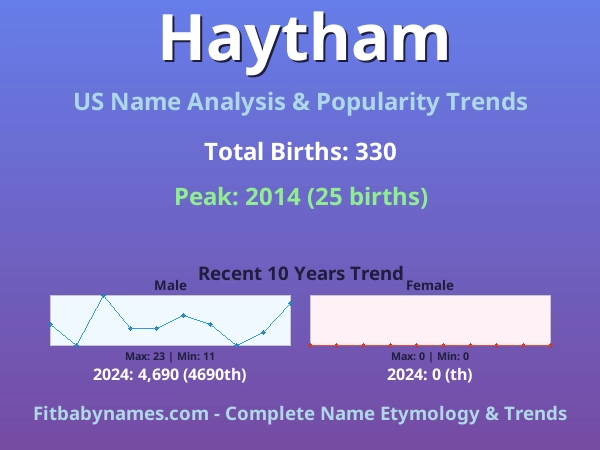 Haytham

US Name Analysis & Popularity Trends

Total Births: 330

Peak: 2014 (25 births)

Recent 10 Years Trend

Male

Max: 23 | Min: 11

2024: 4,690 (4690th)

Female

Max: 0 | Min: 0

2024: 0 (th)

Fitbabynames.com - Complete Name Etymology & Trends